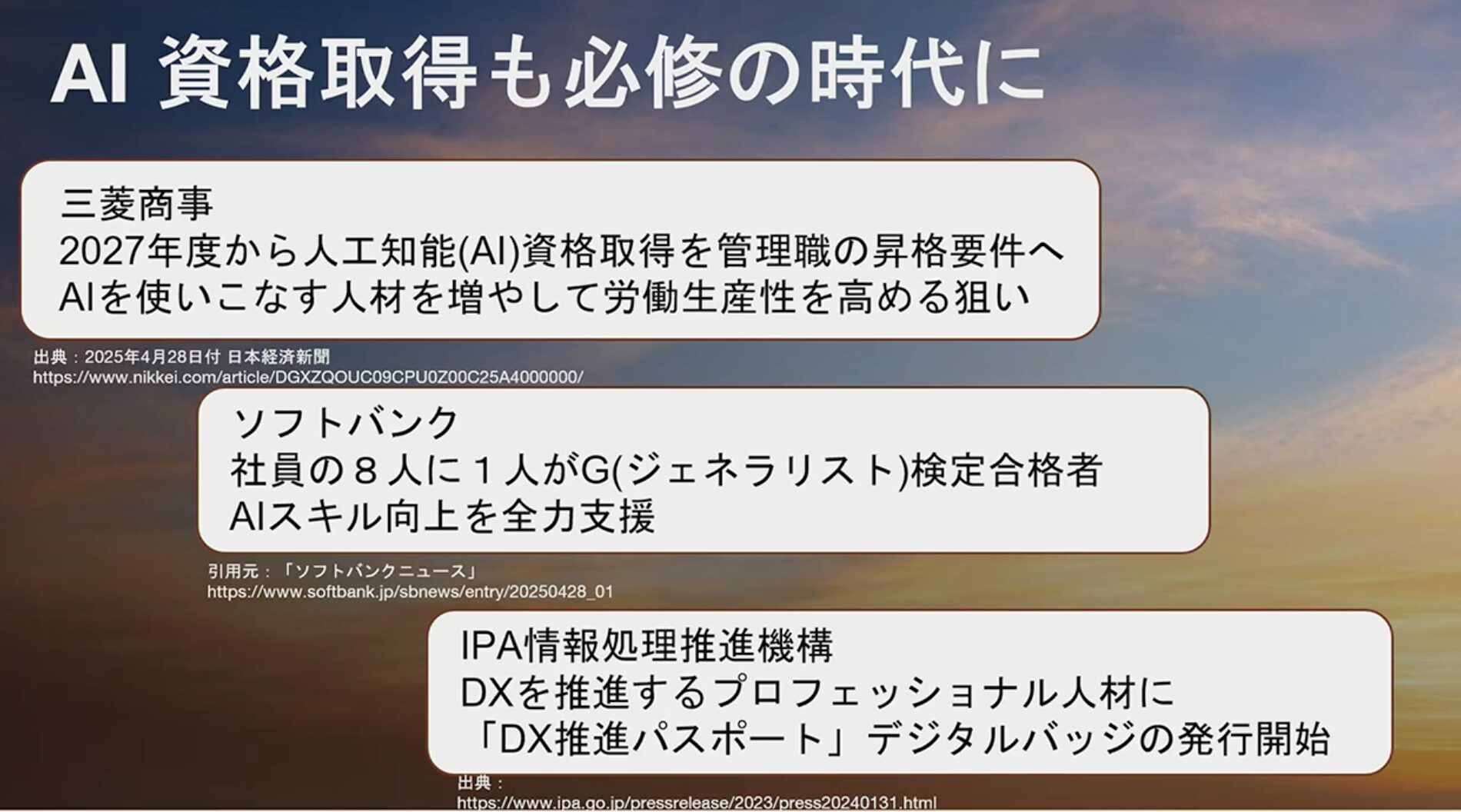 AI 資格取得も必修の時代に

三菱商事
2027年度から人工知能(AI)資格取得を管理職の昇格要件へ
AIを使いこなす人材を増やして労働生産性を高める狙い

出典：2025年4月28日付 日本経済新聞
https://www.nikkei.com/article/DGXZQOUC09CPU0Z00C25A4000000/

ソフトバンク
社員の８人に１人がG(ジェネラリスト)検定合格者
AIスキル向上を全力支援

引用元：「ソフトバンクニュース」
https://www.softbank.jp/sbnews/entry/20250428_01

IPA情報処理推進機構
DXを推進するプロフェッショナル人材に
「DX推進パスポート」デジタルバッジの発行開始

出典：
https://www.ipa.go.jp/pressrelease/2023/press20240131.html